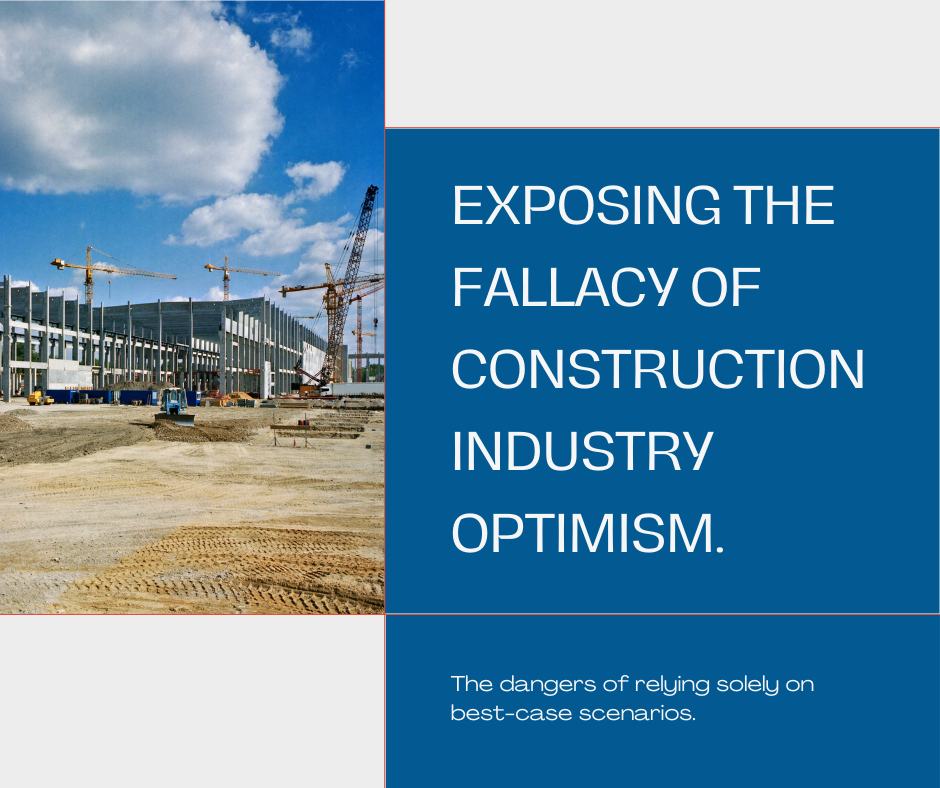 EXPOSING THE FALLACY OF CONSTRUCTION INDUSTRY OPTIMISM.

The dangers of relying solely on best-case scenarios.